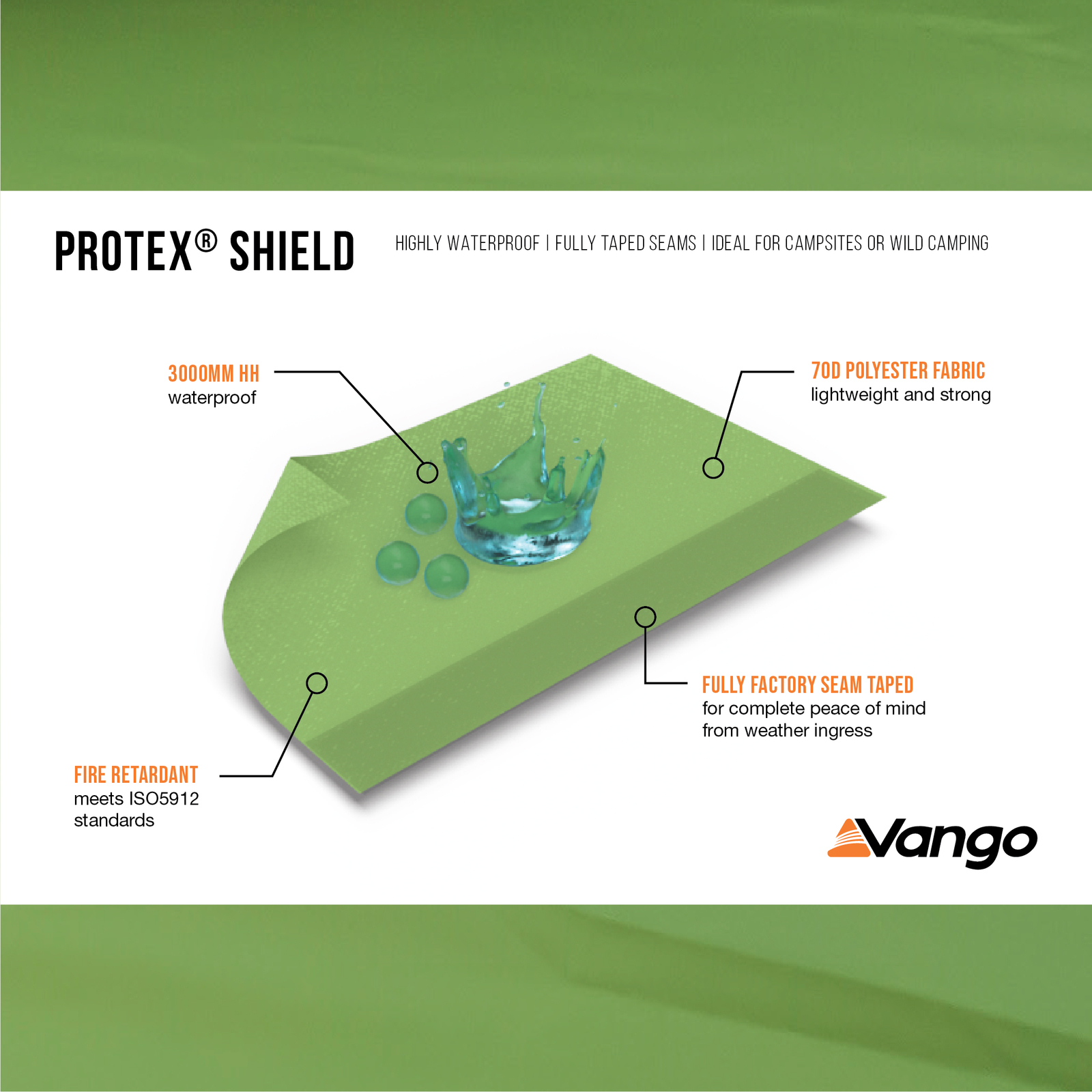 PROTEX® SHIELD

HIGHLY WATERPROOF | FULLY TAPED SEAMS | IDEAL FOR CAMPSITES OR WILD CAMPING

3000MM HH
waterproof

70D POLYESTER FABRIC
lightweight and strong

FULLY FACTORY SEAM TAPED
for complete peace of mind from weather ingress

FIRE RETARDANT
meets ISO5912 standards

Vango